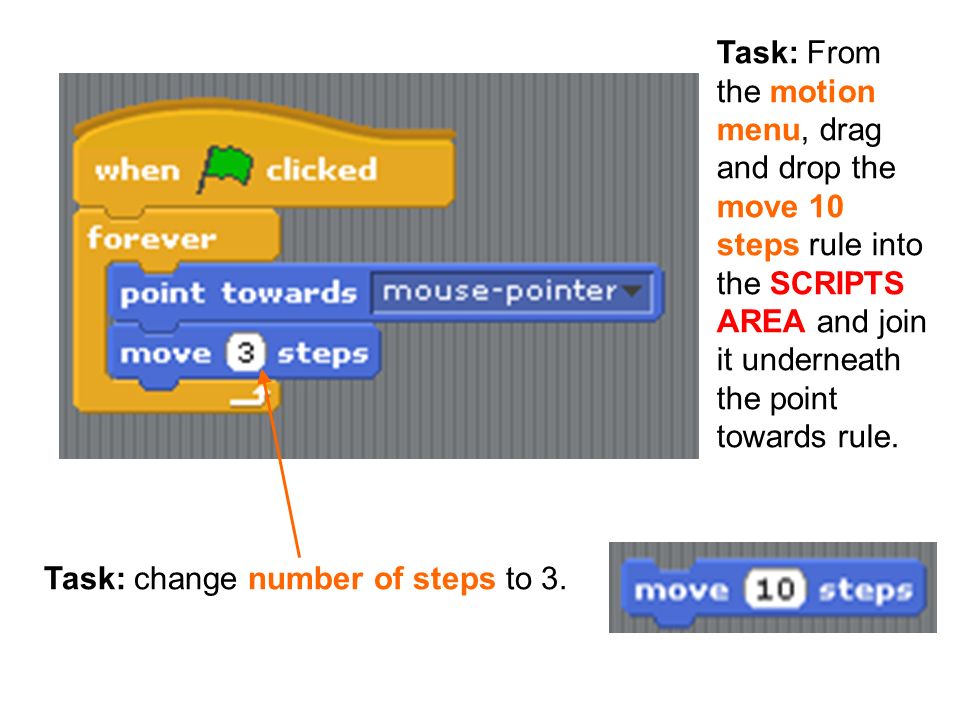 when clicked

forever

point towards mouse-pointer

move 3 steps

Task: From the motion menu, drag and drop the move 10 steps rule into the SCRIPTS AREA and join it underneath the point towards rule.

Task: change number of steps to 3.

move 10 steps